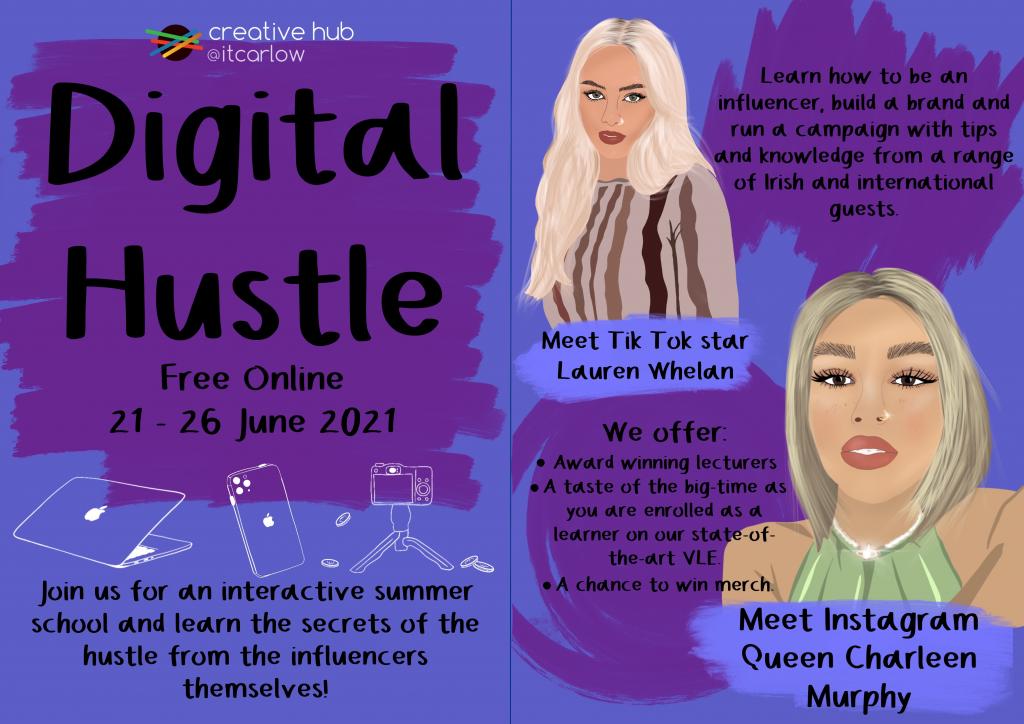 creative hub
@itcarlow

Digital Hustle

Free Online
21 - 26 June 2021

Join us for an interactive summer school and learn the secrets of the hustle from the influencers themselves!

Learn how to be an influencer, build a brand and run a campaign with tips and knowledge from a range of Irish and international guests.

Meet Tik Tok star Lauren Whelan

We offer:
• Award winning lecturers
• A taste of the big-time as you are enrolled as a learner on our state-of-the-art VLE
• A chance to win merch.

Meet Instagram Queen Charleen Murphy